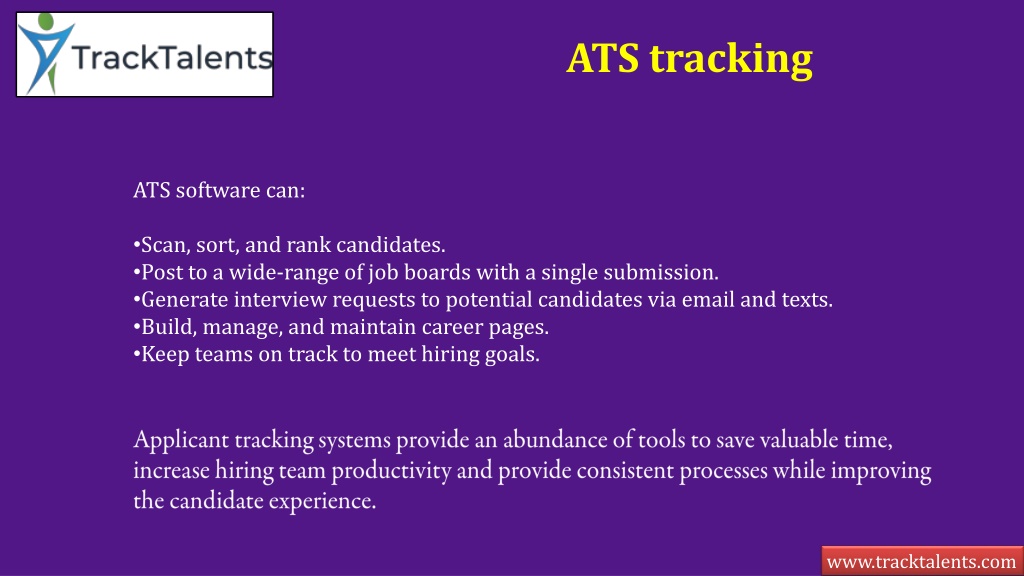 TrackTalents

ATS tracking

ATS software can:

•Scan, sort, and rank candidates.
•Post to a wide-range of job boards with a single submission.
•Generate interview requests to potential candidates via email and texts.
•Build, manage, and maintain career pages.
•Keep teams on track to meet hiring goals.

Applicant tracking systems provide an abundance of tools to save valuable time, increase hiring team productivity and provide consistent processes while improving the candidate experience.

www.tracktalents.com